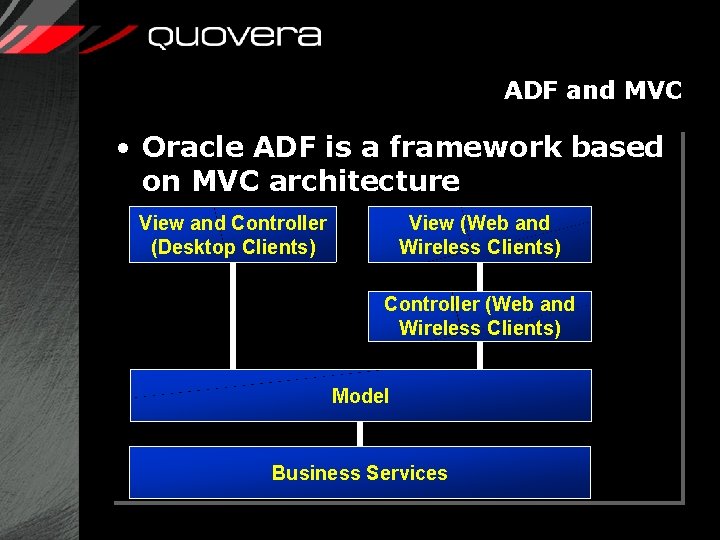 quovera

ADF and MVC

• Oracle ADF is a framework based on MVC architecture

View and Controller (Desktop Clients)

View (Web and Wireless Clients)

Controller (Web and Wireless Clients)

Model

Business Services